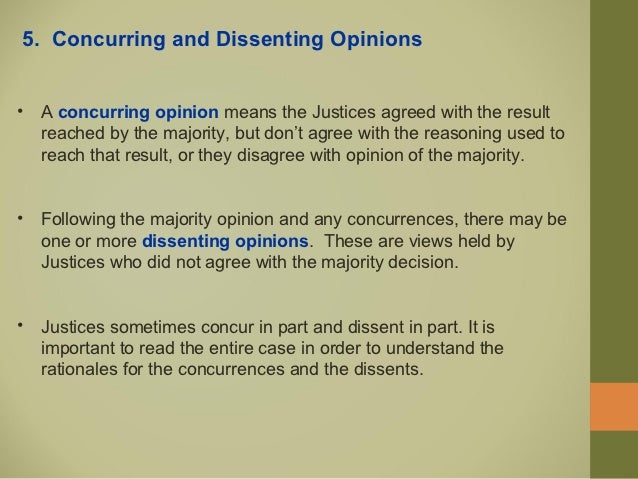 5. Concurring and Dissenting Opinions

• A concurring opinion means the Justices agreed with the result reached by the majority, but don't agree with the reasoning used to reach that result, or they disagree with opinion of the majority.

• Following the majority opinion and any concurrences, there may be one or more dissenting opinions. These are views held by Justices who did not agree with the majority decision.

• Justices sometimes concur in part and dissent in part. It is important to read the entire case in order to understand the rationales for the concurrences and the dissents.